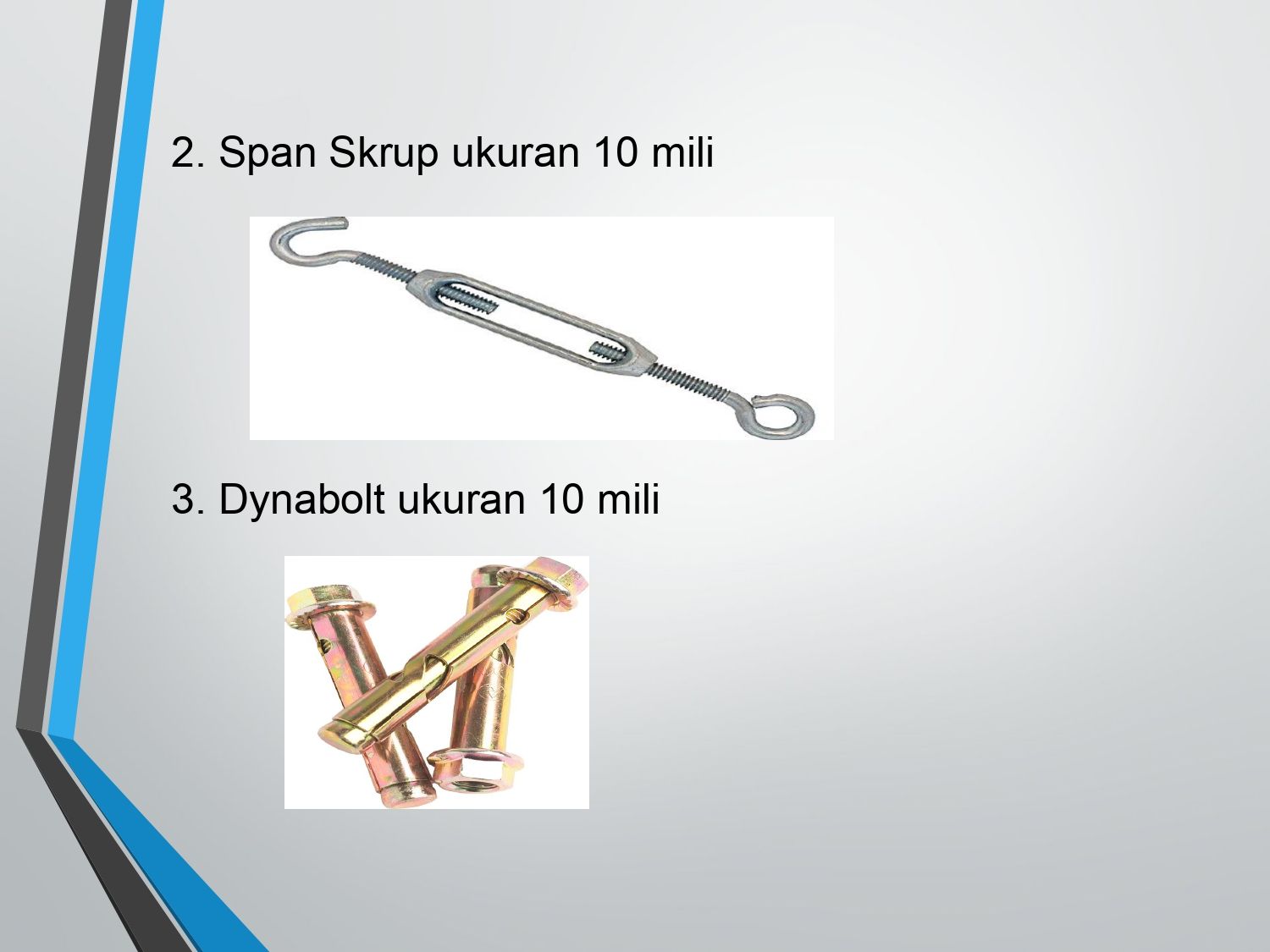 2. Span Skrup ukuran 10 mili

3. Dynabolt ukuran 10 mili